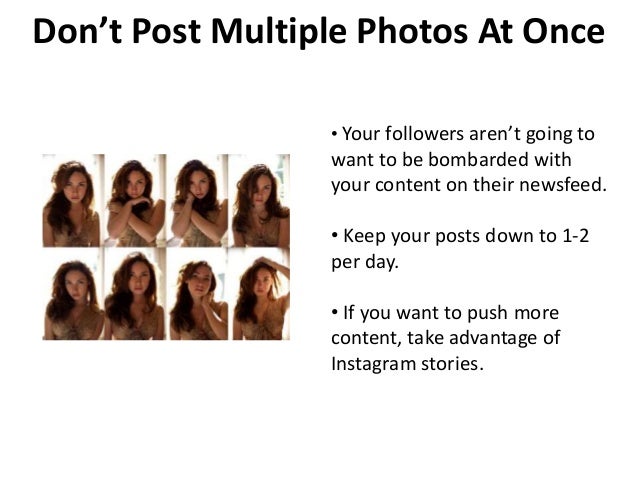 Don’t Post Multiple Photos At Once

• Your followers aren’t going to want to be bombarded with your content on their newsfeed.

• Keep your posts down to 1-2 per day.

• If you want to push more content, take advantage of Instagram stories.